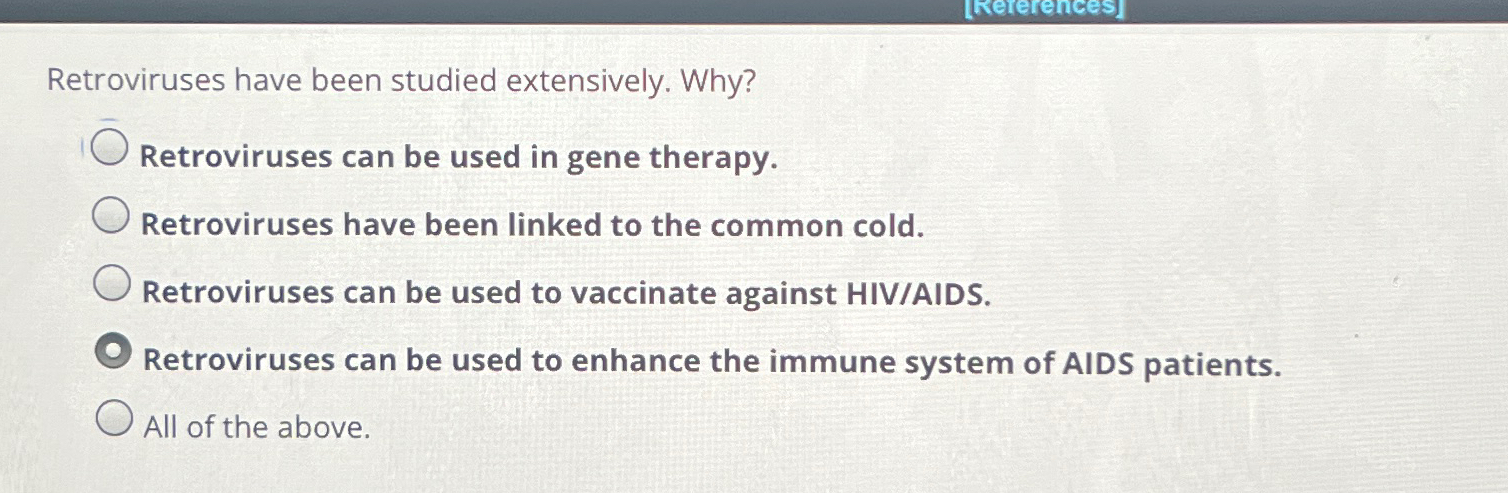 [References]

Retroviruses have been studied extensively. Why?

Retroviruses can be used in gene therapy.

Retroviruses have been linked to the common cold.

Retroviruses can be used to vaccinate against HIV/AIDS.

Retroviruses can be used to enhance the immune system of AIDS patients.

All of the above.